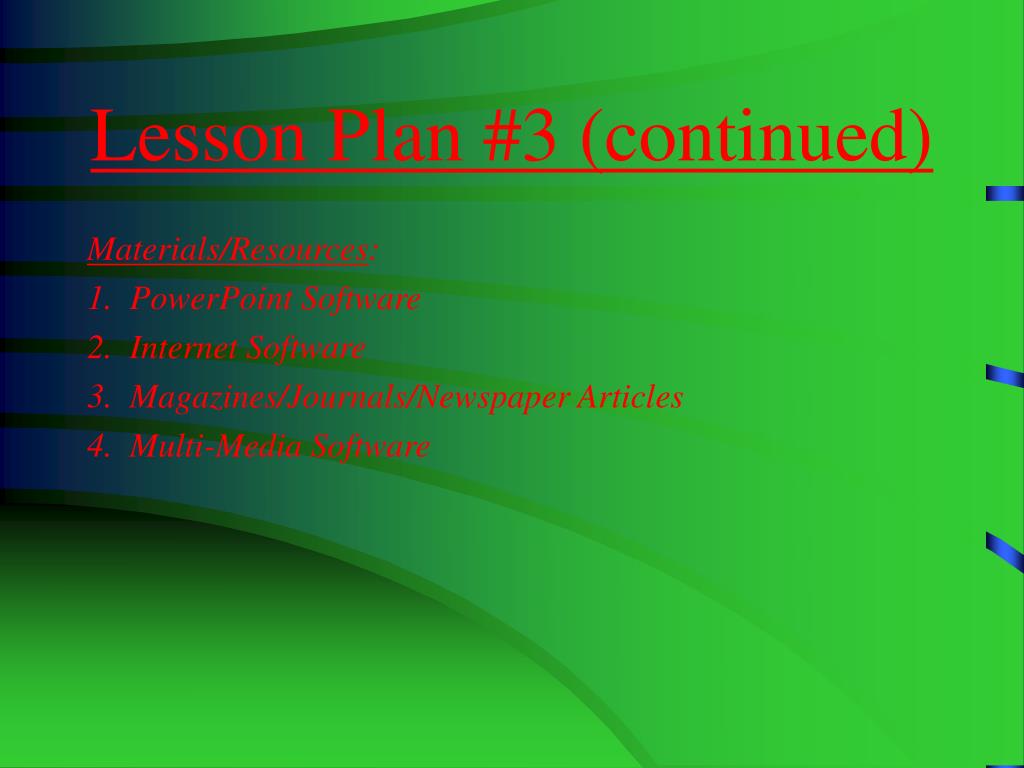 Lesson Plan #3 (continued)

Materials/Resources:
1. PowerPoint Software
2. Internet Software
3. Magazines/Journals/Newspaper Articles
4. Multi-Media Software